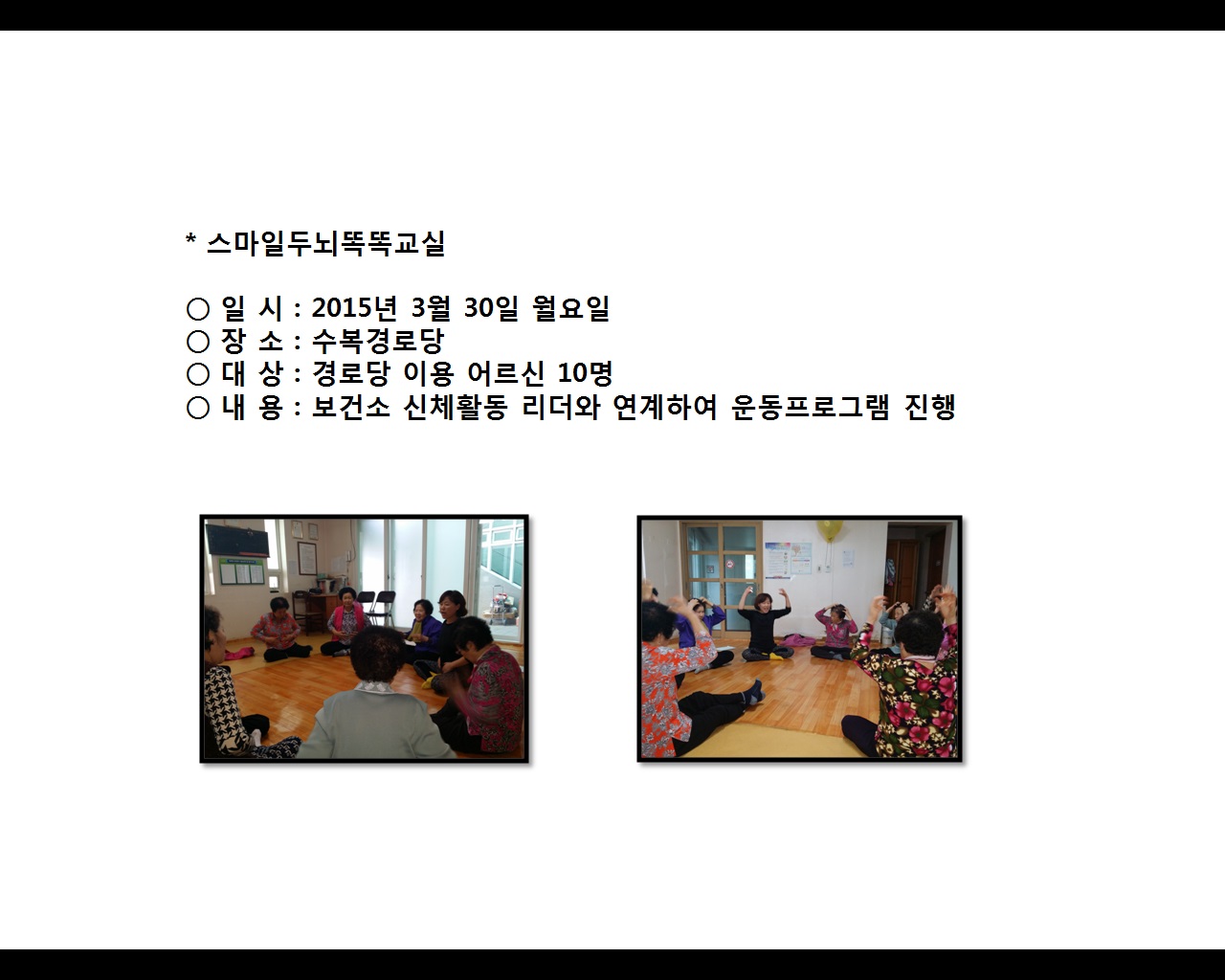 * 스마일두뇌똑똑교실

○ 일 시 : 2015년 3월 30일 월요일
○ 장 소 : 수복경로당
○ 대 상 : 경로당 이용 어르신 10명
○ 내 용 : 보건소 신체활동 리더와 연계하여 운동프로그램 진행